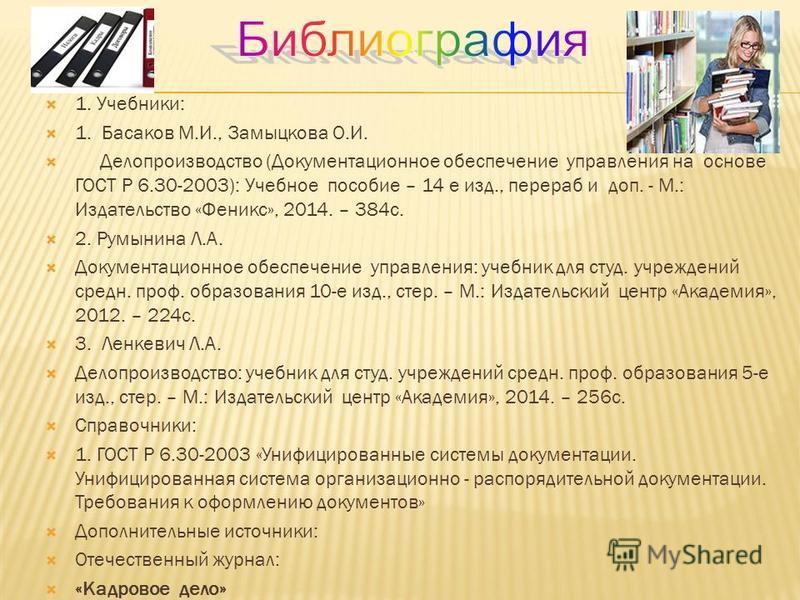 Библиография

1. Учебники:

1. Басаков М.И., Замыцкова О.И.

Делопроизводство (Документационное обеспечение управления на основе ГОСТ Р 6.30-2003): Учебное пособие – 14 е изд., перераб и доп. - М.: Издательство «Феникс», 2014. – 384с.

2. Румынина Л.А.

Документационное обеспечение управления: учебник для студ. учреждений средн. проф. образования 10-е изд., стер. – М.: Издательский центр «Академия», 2012. – 224с.

3. Ленкевич Л.А.

Делопроизводство: учебник для студ. учреждений средн. проф. образования 5-е изд., стер. – М.: Издательский центр «Академия», 2014. – 256с.

Справочники:

1. ГОСТ Р 6.30-2003 «Унифицированные системы документации. Унифицированная система организационно - распорядительной документации. Требования к оформлению документов»

Дополнительные источники:

Отечественный журнал:

«Кадровое дело»

MyShared